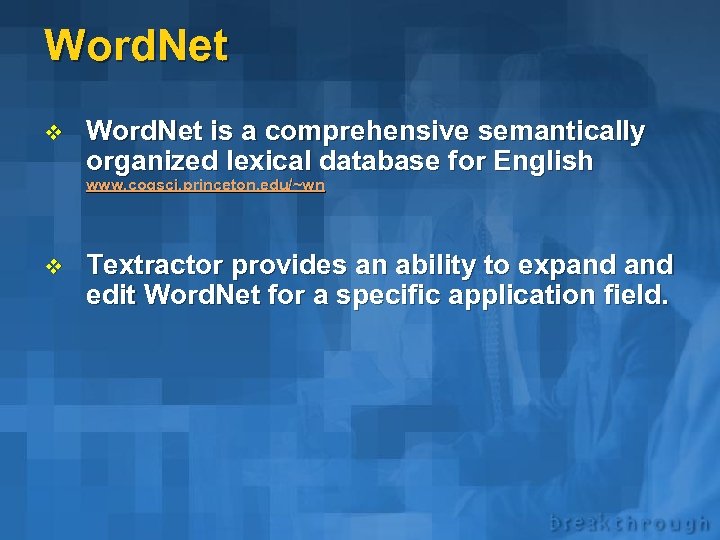 WordNet

❖ WordNet is a comprehensive semantically organized lexical database for English
www.cogsci.princeton.edu/~wn

❖ Textractor provides an ability to expand and edit WordNet for a specific application field.

breakthrough